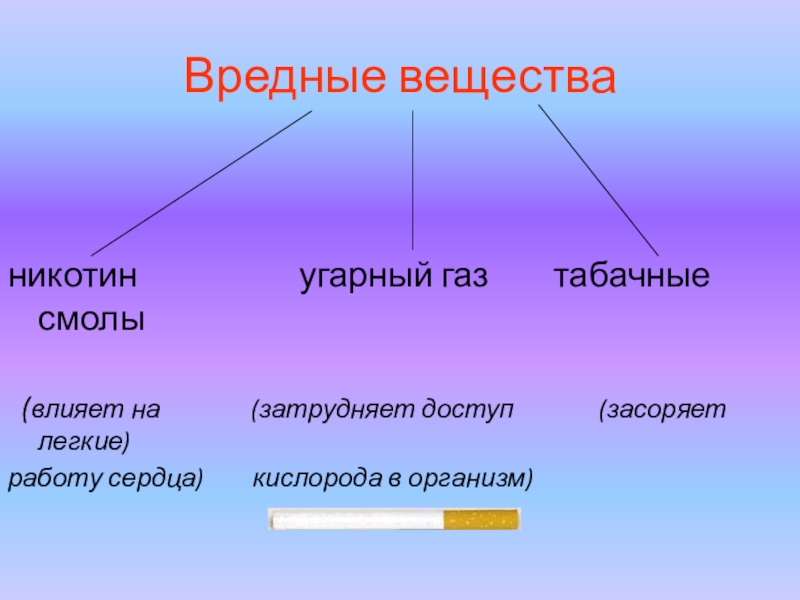 Вредные вещества

никотин угарный газ табачные смолы

(влияет на (затрудняет доступ (засоряет легкие)
работу сердца) кислорода в организм)